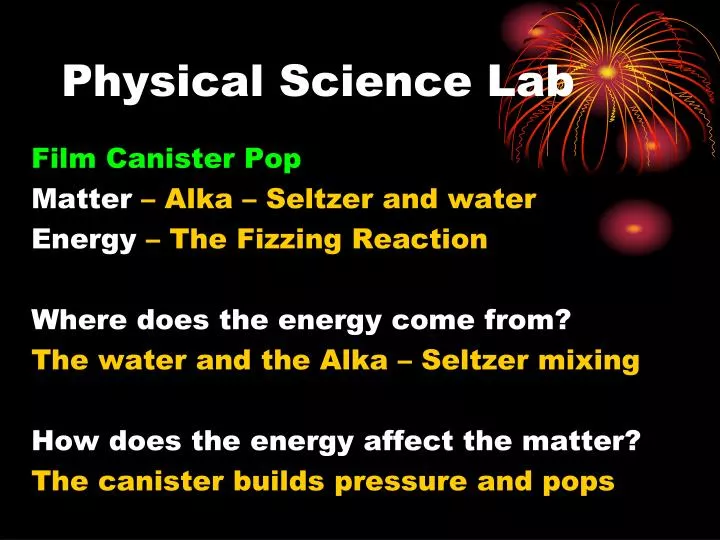 Physical Science Lab

Film Canister Pop
Matter – Alka – Seltzer and water
Energy – The Fizzing Reaction

Where does the energy come from?
The water and the Alka – Seltzer mixing

How does the energy affect the matter?
The canister builds pressure and pops